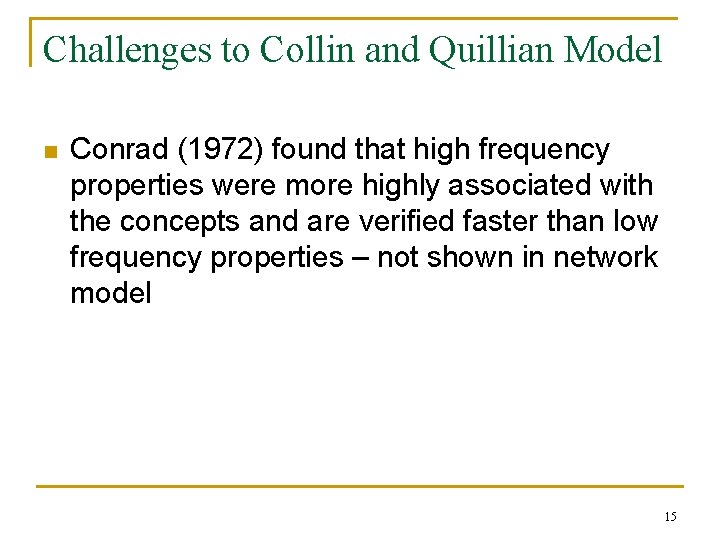 Challenges to Collin and Quillian Model

Conrad (1972) found that high frequency properties were more highly associated with the concepts and are verified faster than low frequency properties – not shown in network model

15